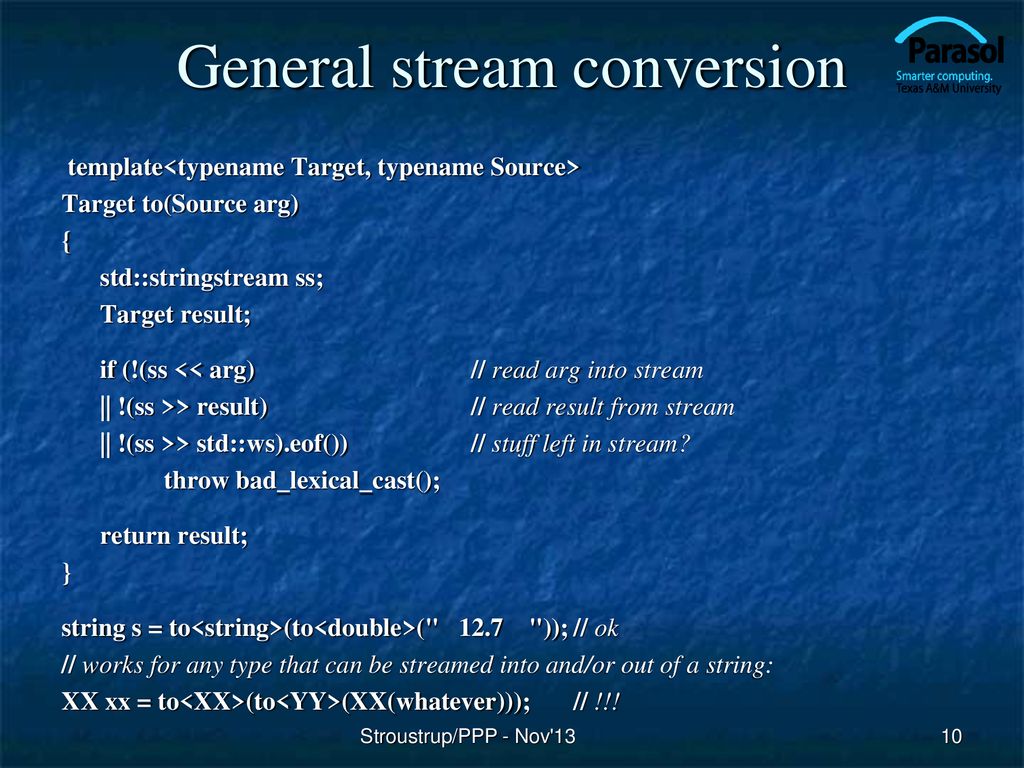 General stream conversion

Parasol
Smarter computing.
Texas A&M University

template<typename Target, typename Source>
Target to(Source arg)
{
std::stringstream ss;
Target result;

if (!(ss << arg) // read arg into stream
|| !(ss >> result) // read result from stream
|| !(ss >> std::ws).eof()) // stuff left in stream?
throw bad_lexical_cast();

return result;
}

string s = to<string>(to<double>(" 12.7 ")); // ok
// works for any type that can be streamed into and/or out of a string:
XX xx = to<XX>(to<YY>(XX(whatever))); // !!!

Stroustrup/PPP - Nov'13

10